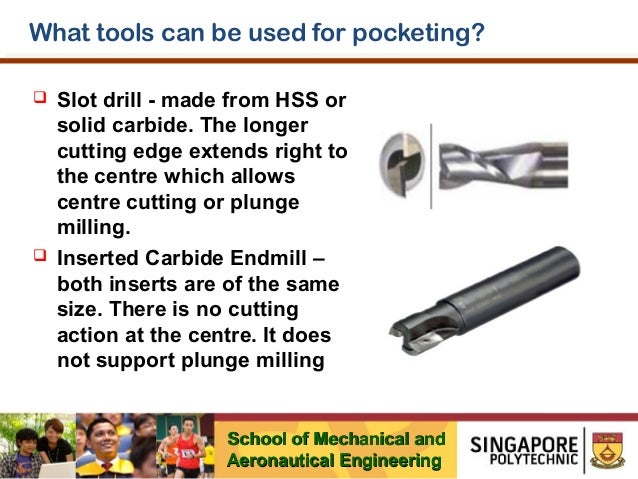 What tools can be used for pocketing?

❑ Slot drill - made from HSS or solid carbide. The longer cutting edge extends right to the centre which allows centre cutting or plunge milling.

❑ Inserted Carbide Endmill – both inserts are of the same size. There is no cutting action at the centre. It does not support plunge milling

School of Mechanical and Aeronautical Engineering

SINGAPORE POLYTECHNIC